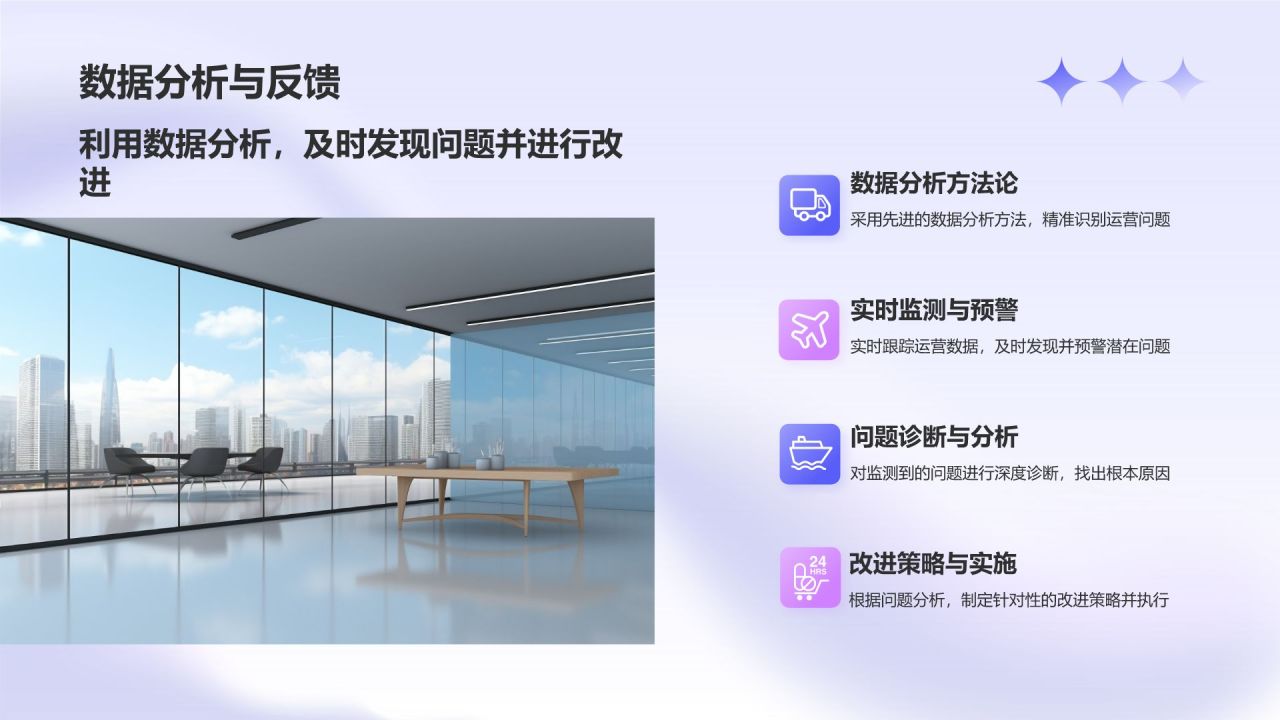 数据分析与反馈

利用数据分析，及时发现问题并进行改进

数据分析方法论

采用先进的数据分析方法，精准识别运营问题

实时监测与预警

实时跟踪运营数据，及时发现并预警潜在问题

问题诊断与分析

对监测到的问题进行深度诊断，找出根本原因

24 HRS

改进策略与实施

根据问题分析，制定针对性的改进策略并执行